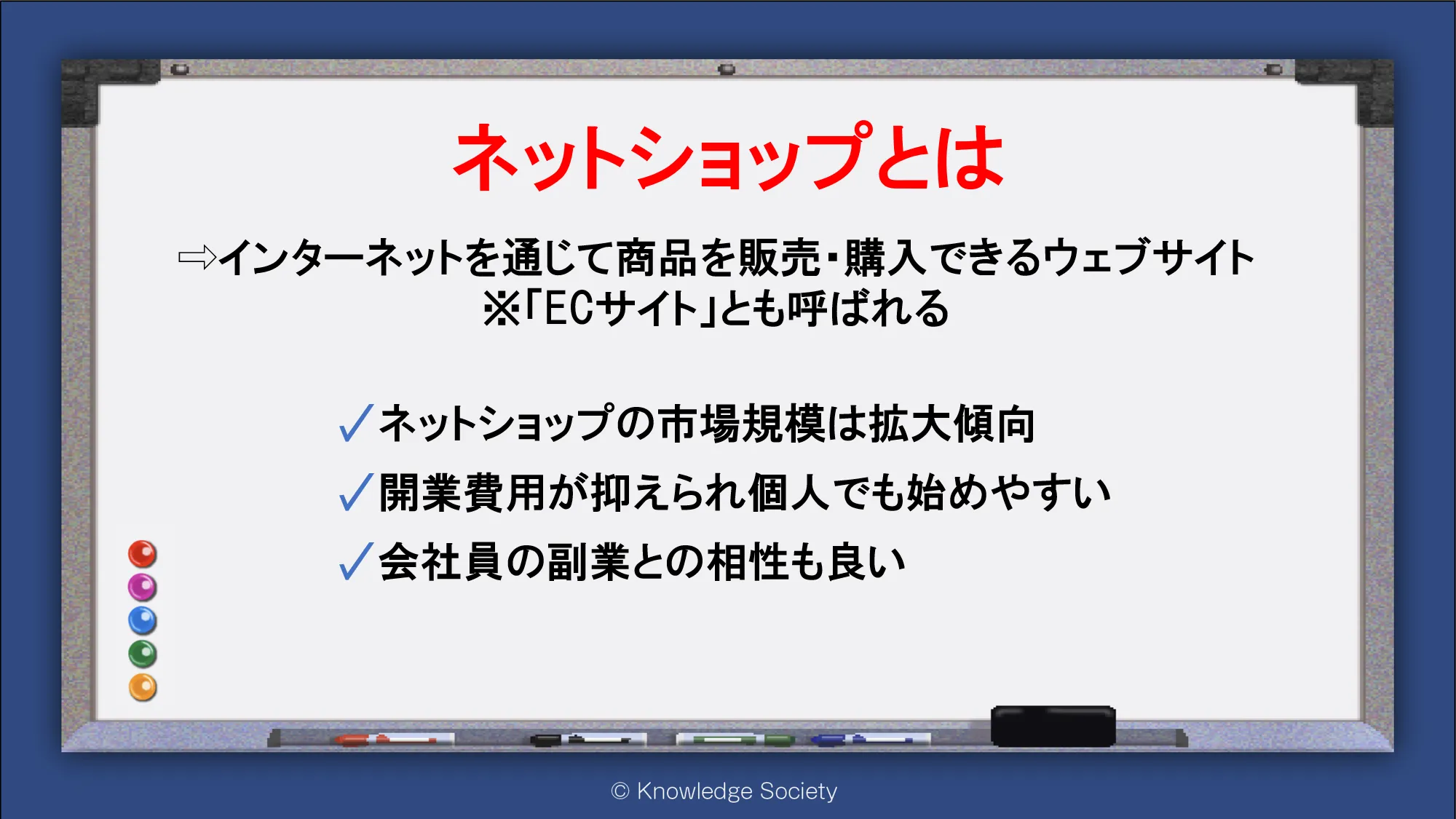 ネットショップとは

⇨インターネットを通じて商品を販売・購入できるウェブサイト
※「ECサイト」とも呼ばれる

✓ネットショップの市場規模は拡大傾向
✓開業費用が抑えられ個人でも始めやすい
✓会社員の副業との相性も良い

© Knowledge Society